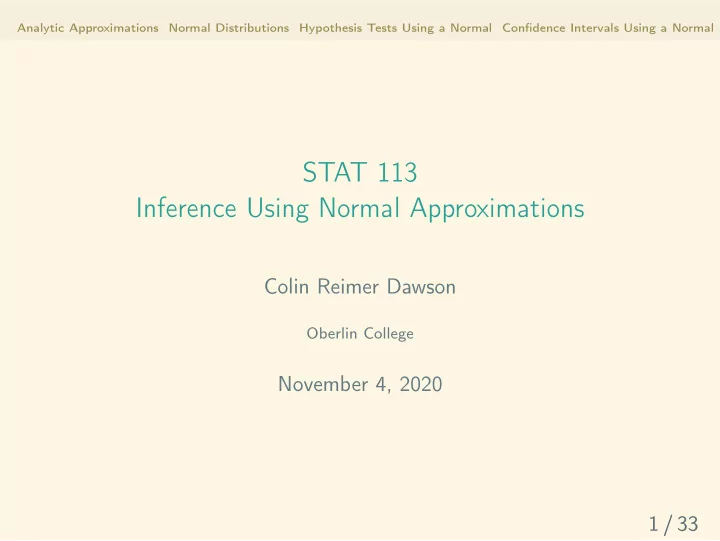 Analytic Approximations Normal Distributions Hypothesis Tests Using a Normal Confidence Intervals Using a Normal

STAT 113
Inference Using Normal Approximations

Colin Reimer Dawson

Oberlin College

November 4, 2020

1 / 33